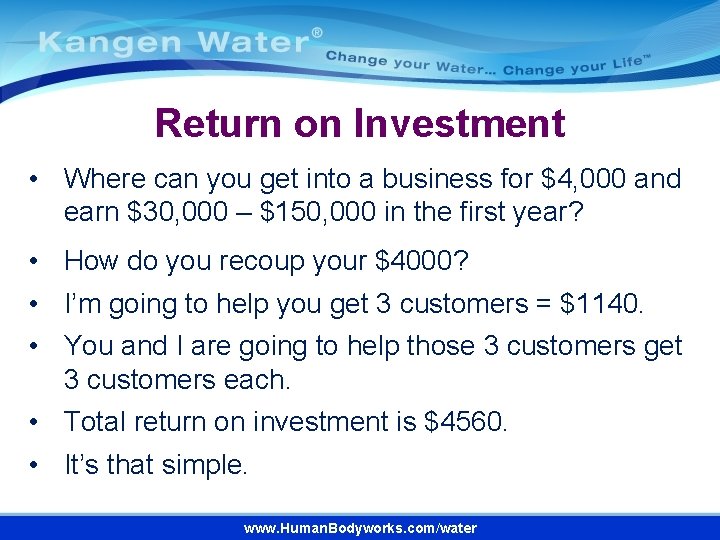 Kangen Water®
Change your Water... Change your Life™

Return on Investment

• Where can you get into a business for \$4,000 and earn \$30,000 – \$150,000 in the first year?
• How do you recoup your \$4000?
• I'm going to help you get 3 customers = \$1140.
• You and I are going to help those 3 customers get 3 customers each.
• Total return on investment is \$4560.
• It's that simple.

www.HumanBodyworks.com/water